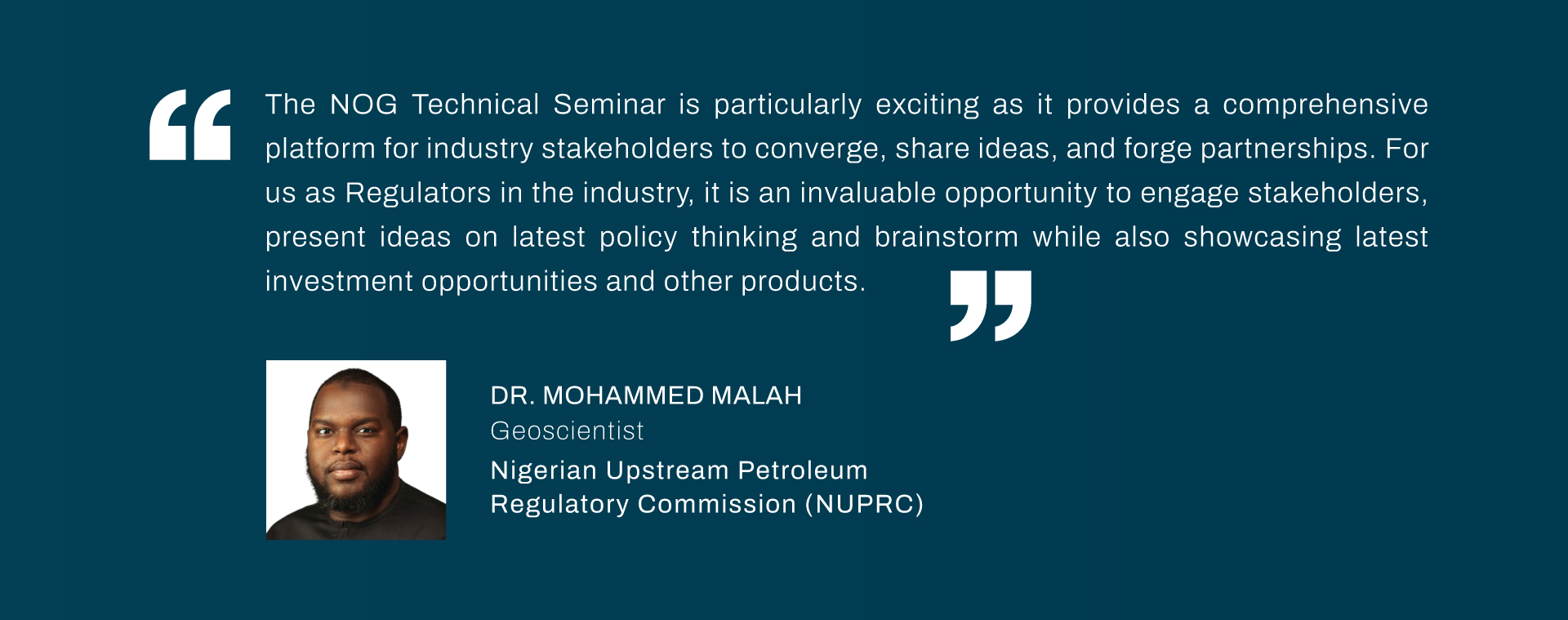 “The NOG Technical Seminar is particularly exciting as it provides a comprehensive platform for industry stakeholders to converge, share ideas, and forge partnerships. For us as Regulators in the industry, it is an invaluable opportunity to engage stakeholders, present ideas on latest policy thinking and brainstorm while also showcasing latest investment opportunities and other products.”

DR. MOHAMMED MALAH
Geoscientist
Nigerian Upstream Petroleum Regulatory Commission (NUPRC)